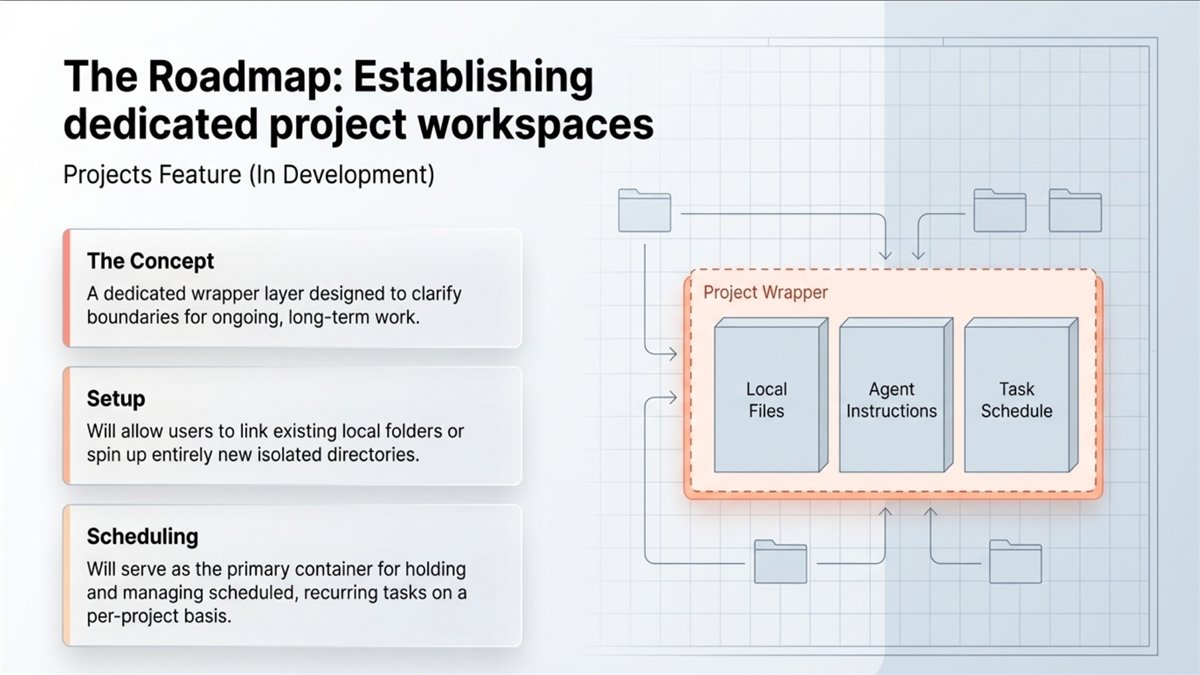 The Roadmap: Establishing dedicated project workspaces

Projects Feature (In Development)

The Concept

A dedicated wrapper layer designed to clarify boundaries for ongoing, long-term work.

Setup

Will allow users to link existing local folders or spin up entirely new isolated directories.

Scheduling

Will serve as the primary container for holding and managing scheduled, recurring tasks on a per-project basis.

Project Wrapper

Local Files

Agent Instructions

Task Schedule